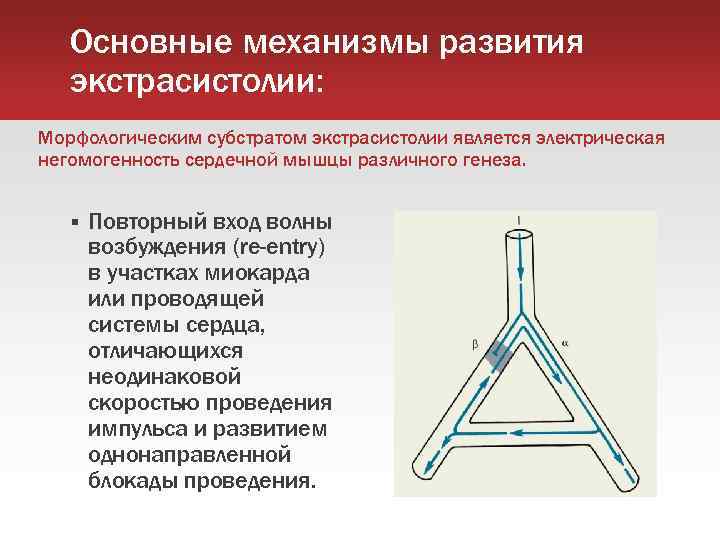 Основные механизмы развития экстрасистолии:

Морфологическим субстратом экстрасистолии является электрическая негомогенность сердечной мышцы различного генеза.

▪ Повторный вход волны возбуждения (re-entry) в участках миокарда или проводящей системы сердца, отличающихся неодинаковой скоростью проведения импульса и развитием однонаправленной блокады проведения.

I

β

α